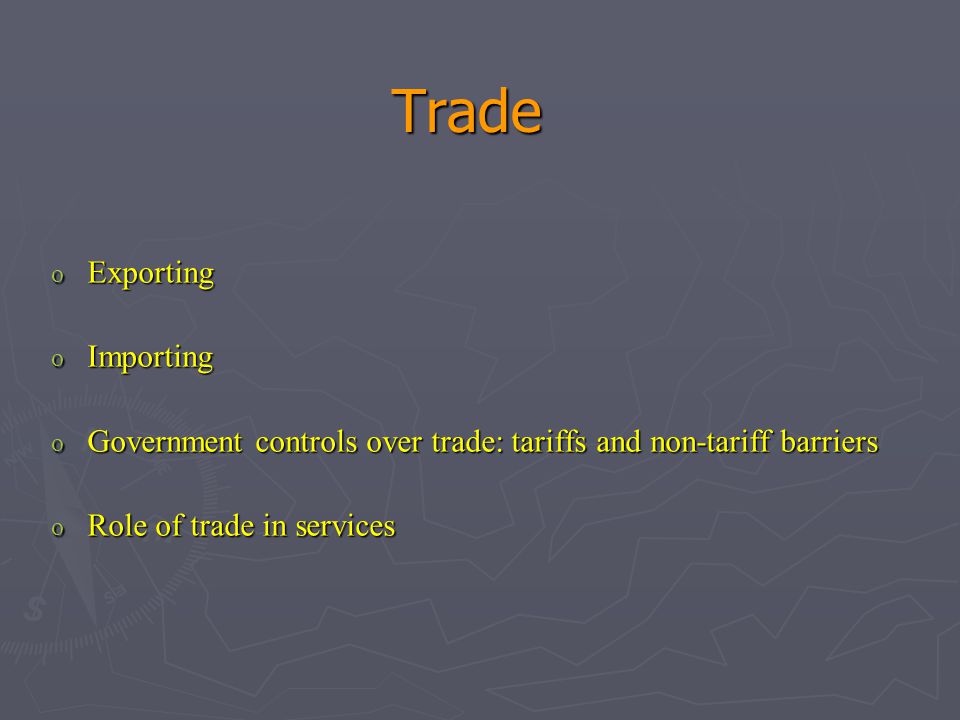 Trade

o Exporting

o Importing

o Government controls over trade: tariffs and non-tariff barriers

o Role of trade in services